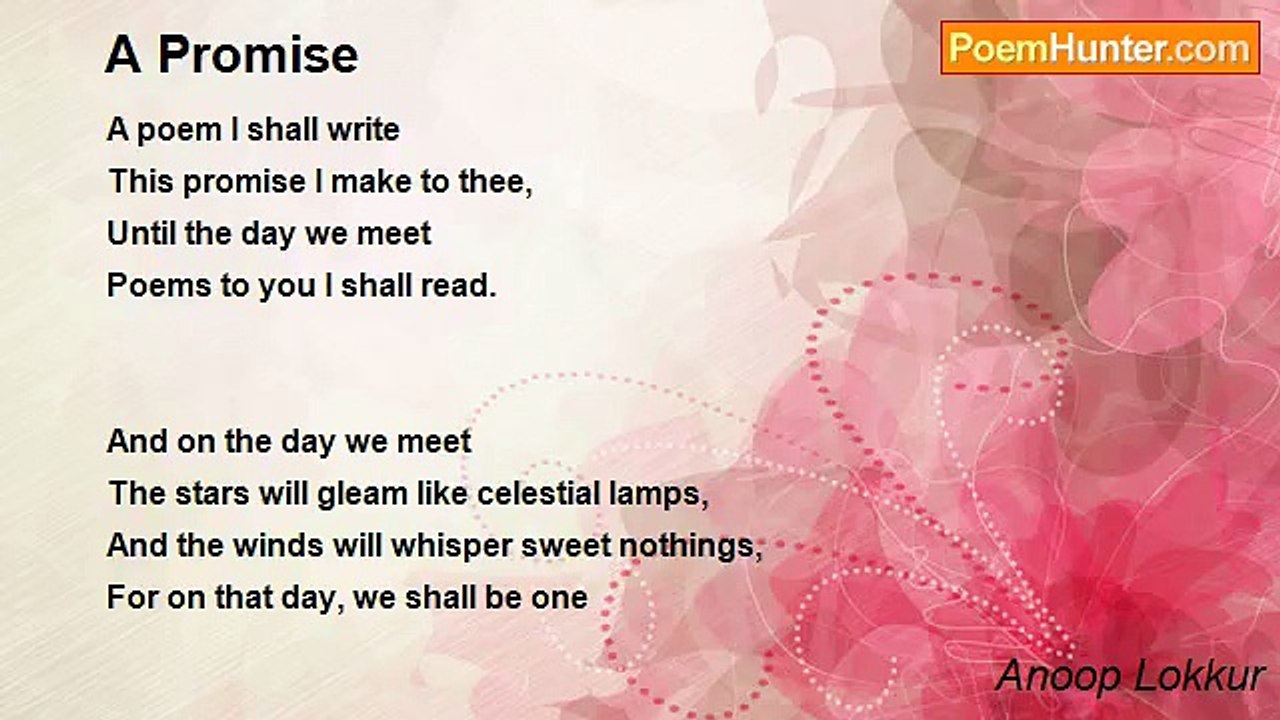 A Promise

PoemHunter.com

A poem I shall write
This promise I make to thee,
Until the day we meet
Poems to you I shall read.

And on the day we meet
The stars will gleam like celestial lamps,
And the winds will whisper sweet nothings,
For on that day, we shall be one

Anoop Lokkur